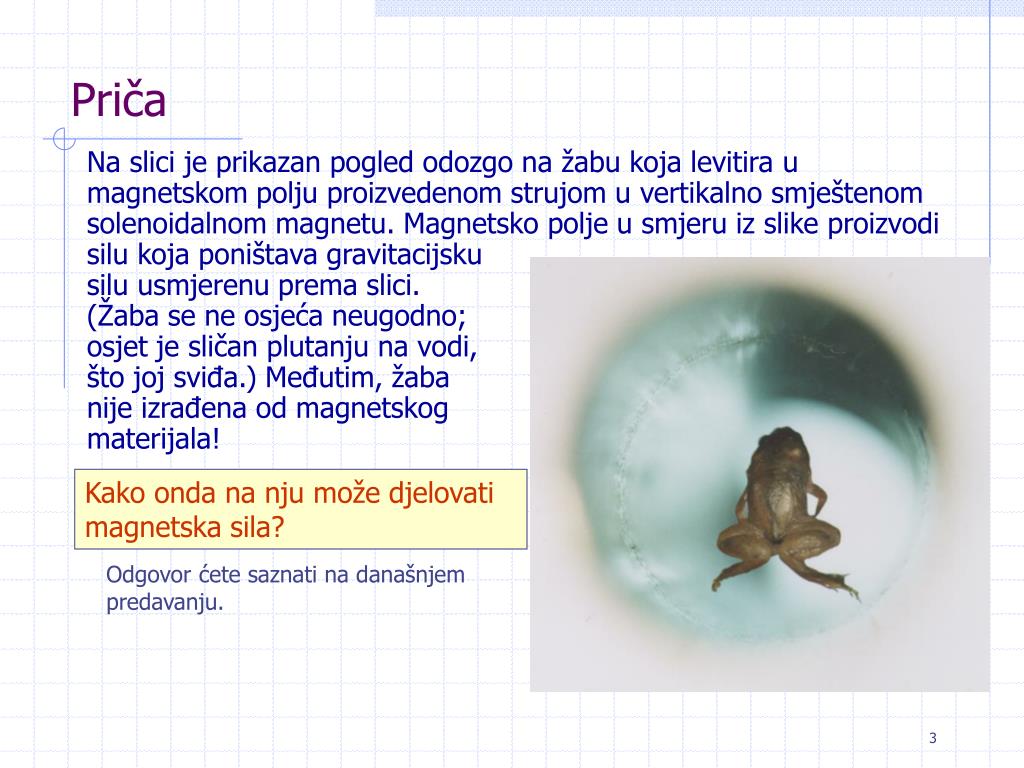 Priča

Na slici je prikazan pogled odozgo na žabu koja levitira u magnetskom polju proizvedenom strujom u vertikalno smještenom solenoidalnom magnetu. Magnetsko polje u smjeru iz slike proizvodi silu koja poništava gravitacijsku silu usmjerenu prema slici. (Žaba se ne osjeća neugodno; osjet je sličan plutanju na vodi, što joj sviđa.) Međutim, žaba nije izrađena od magnetskog materijala!

Kako onda na nju može djelovati magnetska sila?

Odgovor ćete saznati na današnjem predavanju.

3